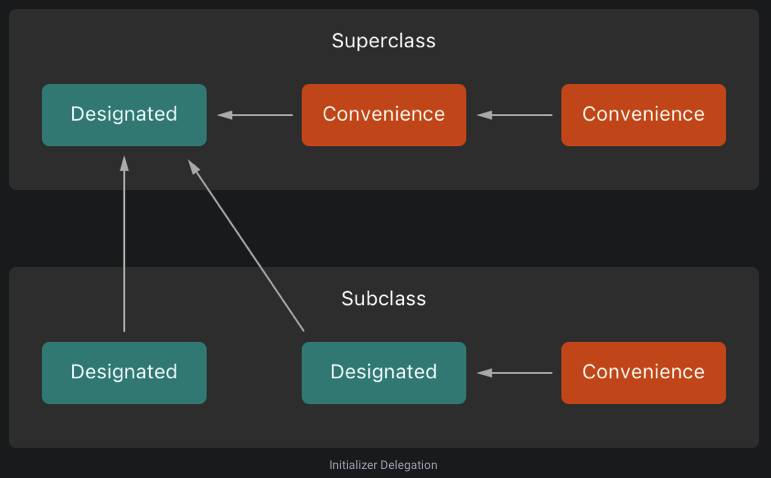 Superclass

Designated

Convenience

Convenience

Subclass

Designated

Designated

Convenience

Initializer Delegation